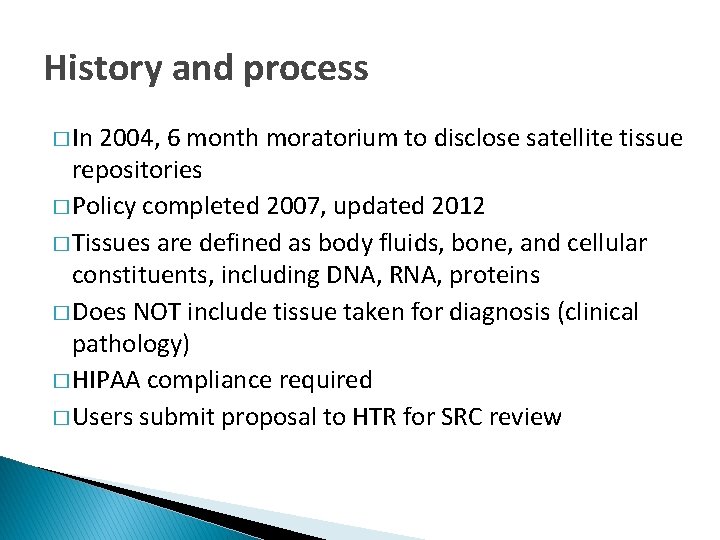 History and process

□ In 2004, 6 month moratorium to disclose satellite tissue repositories

□ Policy completed 2007, updated 2012

□ Tissues are defined as body fluids, bone, and cellular constituents, including DNA, RNA, proteins

□ Does NOT include tissue taken for diagnosis (clinical pathology)

□ HIPAA compliance required

□ Users submit proposal to HTR for SRC review